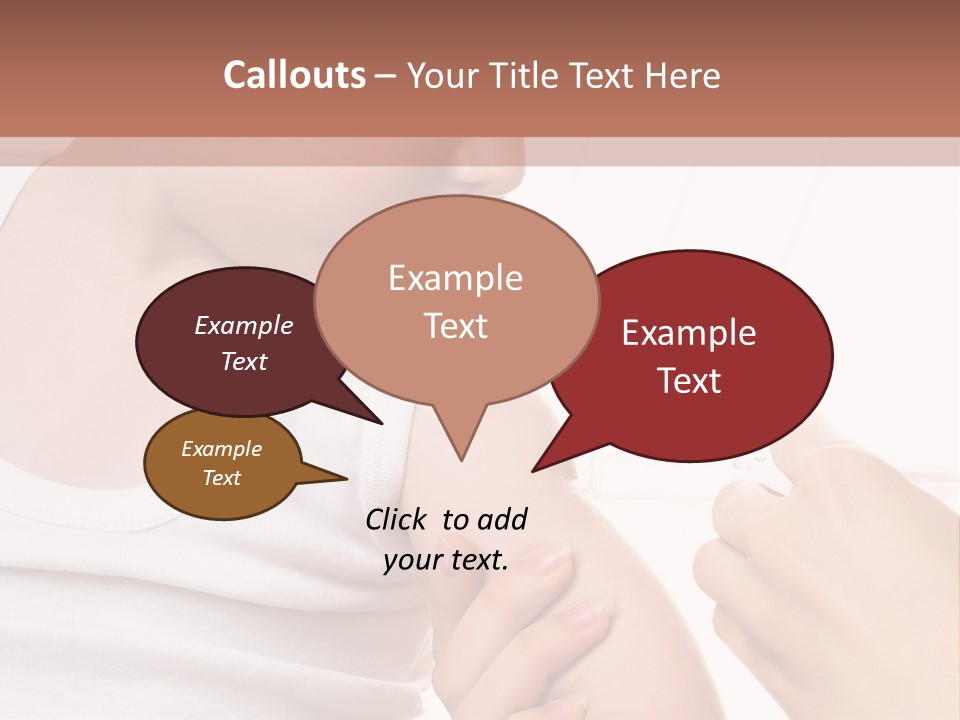 Callouts – Your Title Text Here

Example Text

Example Text

Example Text

Example Text

Click to add your text.